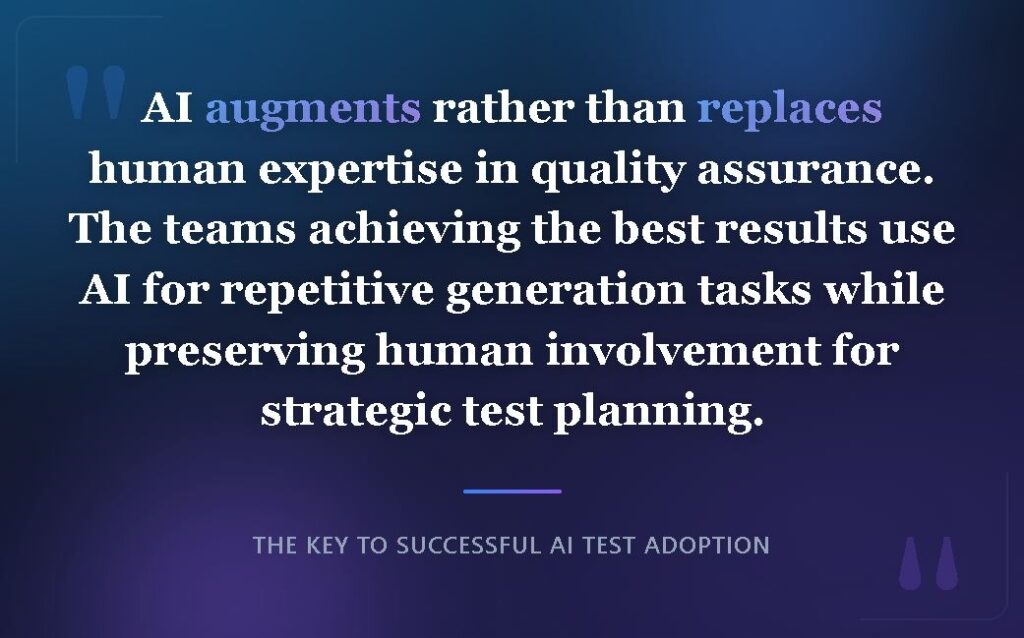 AI augments rather than replaces human expertise in quality assurance. The teams achieving the best results use AI for repetitive generation tasks while preserving human involvement for strategic test planning.

THE KEY TO SUCCESSFUL AI TEST ADOPTION